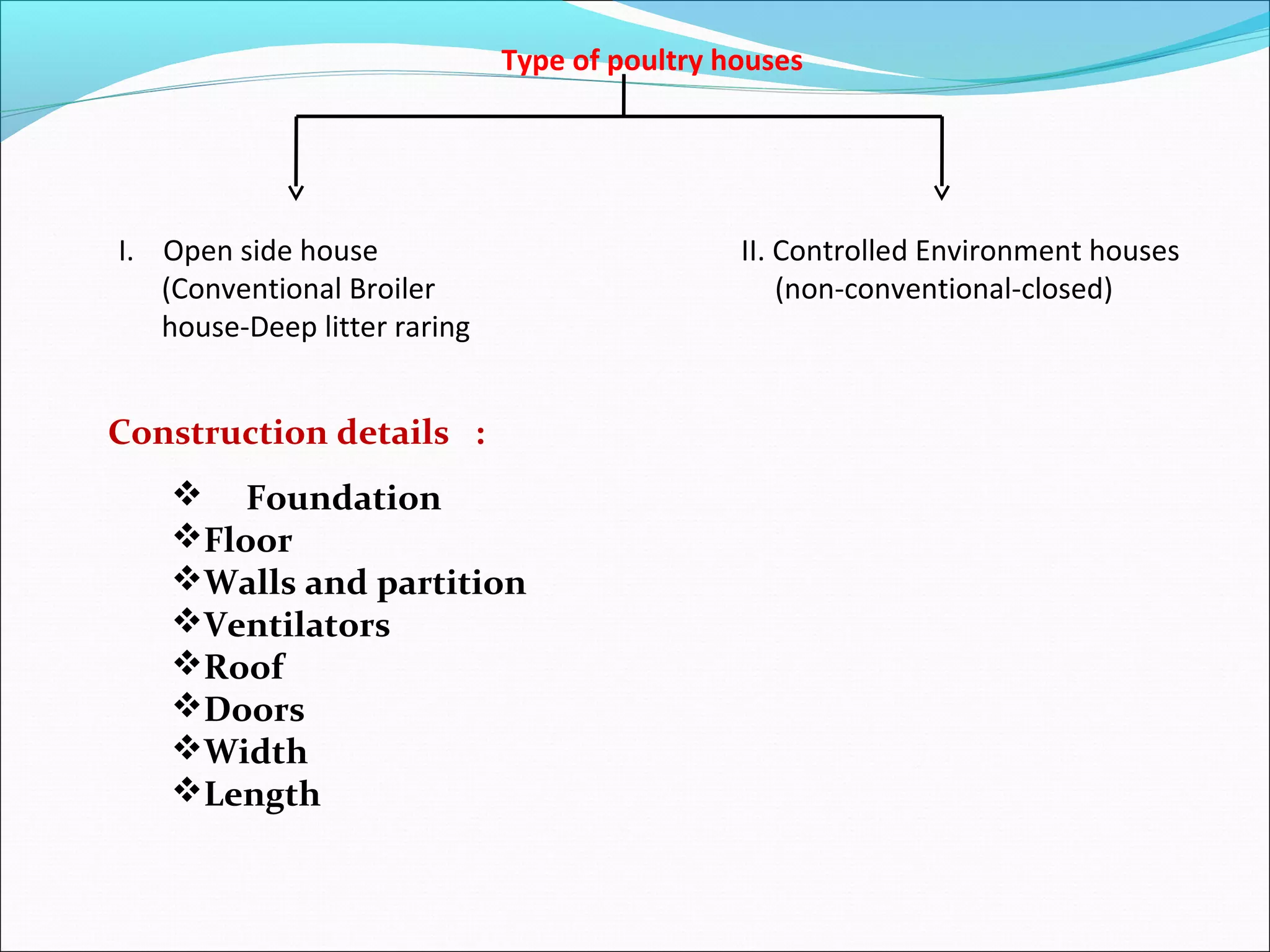 Type of poultry houses

I. Open side house (Conventional Broiler house-Deep litter raring

II. Controlled Environment houses (non-conventional-closed)

Construction details :

❖ Foundation
❖ Floor
❖ Walls and partition
❖ Ventilators
❖ Roof
❖ Doors
❖ Width
❖ Length